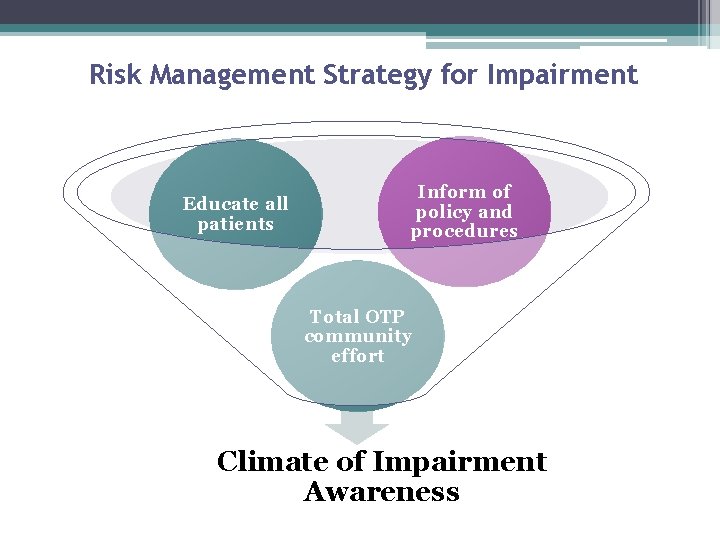 Risk Management Strategy for Impairment

Educate all patients

Inform of policy and procedures

Total OTP community effort

Climate of Impairment Awareness